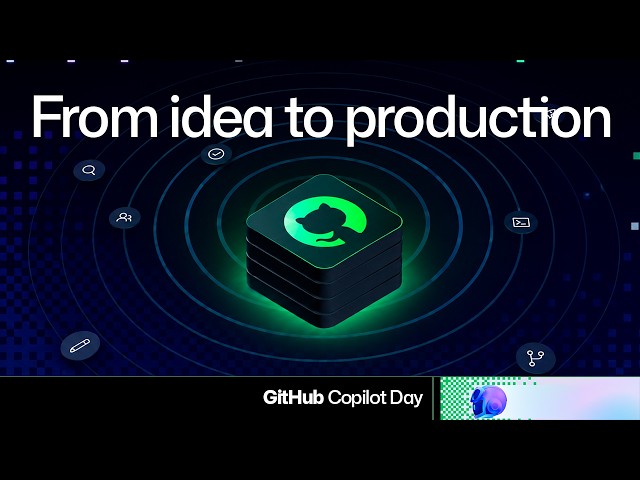 From idea to production

GitHub Copilot Day